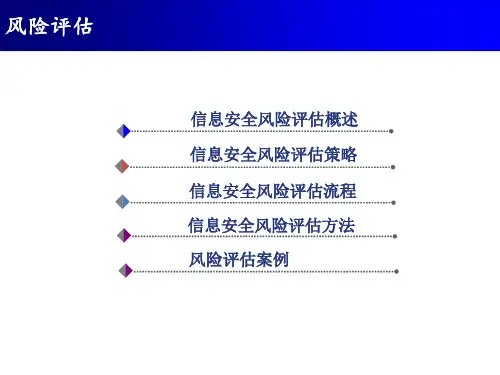 风险评估

信息安全风险评估概述

信息安全风险评估策略

信息安全风险评估流程

信息安全风险评估方法

风险评估案例